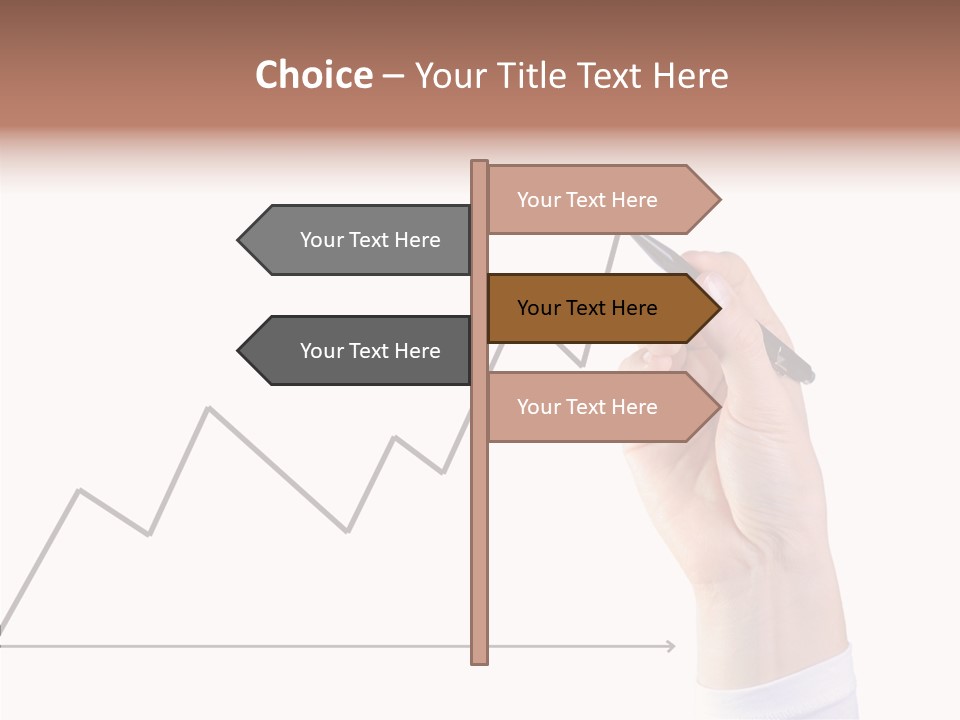 Choice – Your Title Text Here

Your Text Here

Your Text Here

Your Text Here

Your Text Here

Your Text Here